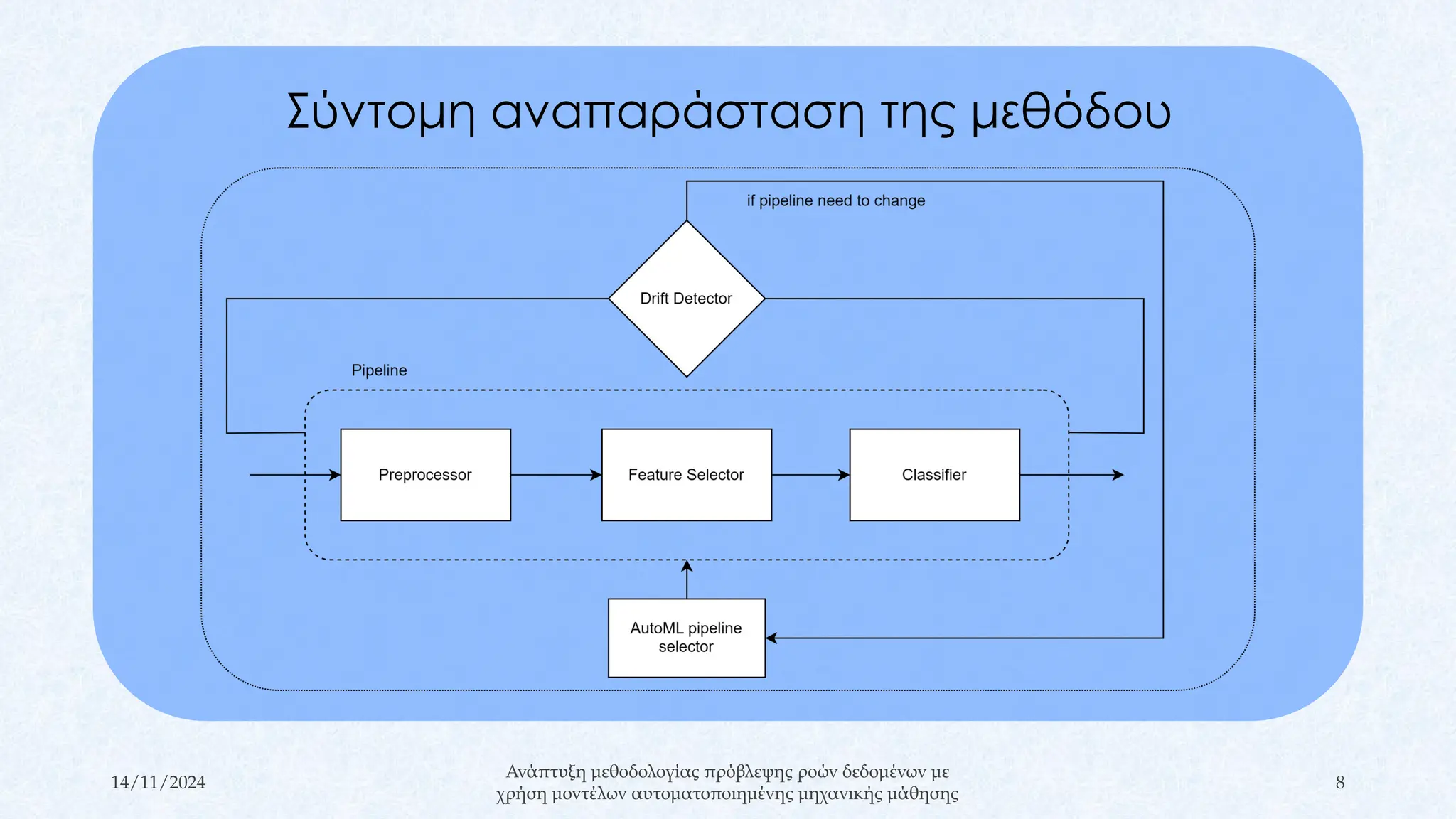 Σύντομη αναπαράσταση της μεθόδου

if pipeline need to change

Drift Detector

Pipeline

Preprocessor

Feature Selector

Classifier

AutoML pipeline selector

14/11/2024

Ανάπτυξη μεθοδολογίας πρόβλεψης ροών δεδομένων με χρήση μοντέλων αυτοματοποιημένης μηχανικής μάθησης

8